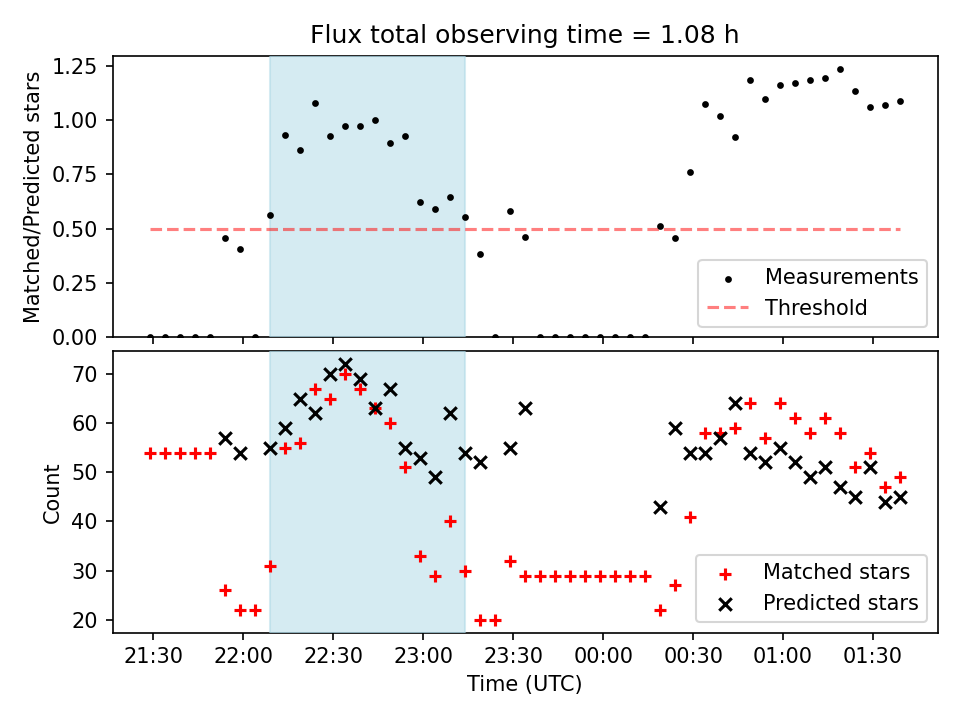 Flux total observing time = 1.08 h

Matched/Predicted stars

1.25
1.00
0.75
0.50
0.25
0.00

Measurements
Threshold

Count

70
60
50
40
30
20

Matched stars
Predicted stars

21:30 22:00 22:30 23:00 23:30 00:00 00:30 01:00 01:30

Time (UTC)